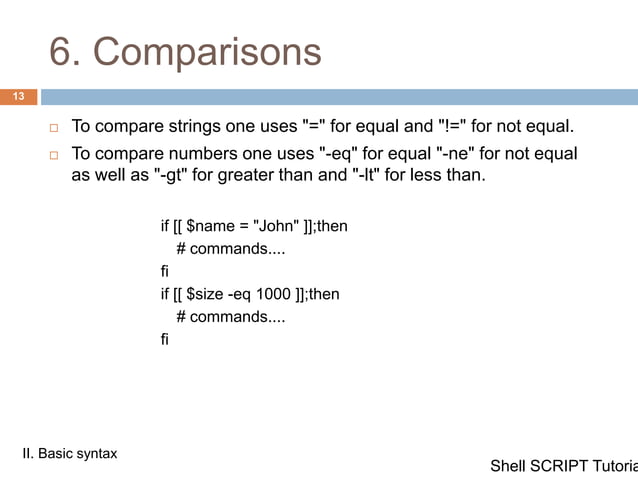 6. Comparisons

13

□ To compare strings one uses "=" for equal and "!=" for not equal.

□ To compare numbers one uses "-eq" for equal "-ne" for not equal as well as "-gt" for greater than and "-lt" for less than.

if [[ $name = "John" ]];then
# commands....
fi
if [[ $size -eq 1000 ]];then
# commands....
fi

II. Basic syntax

Shell SCRIPT Tutoria